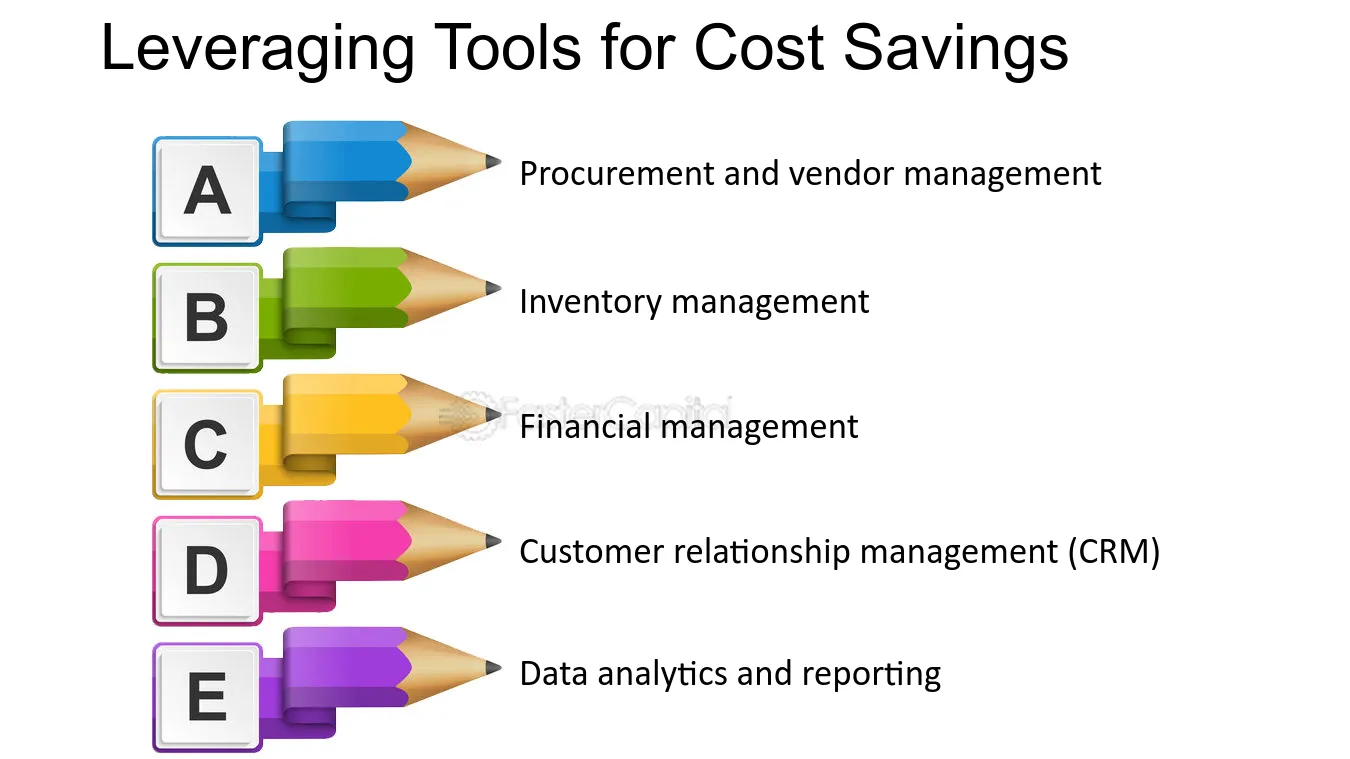 Leveraging Tools for Cost Savings

A
Procurement and vendor management

B
Inventory management

C
Financial management

D
Customer relationship management (CRM)

E
Data analytics and reporting

FasterCapital